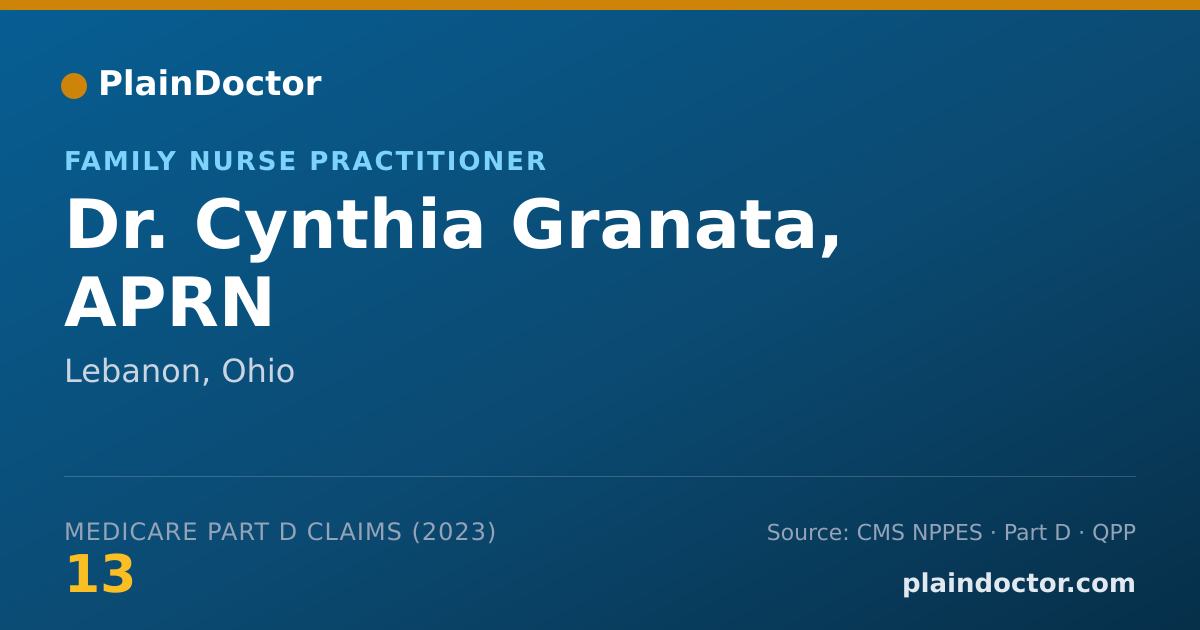 PlainDoctor

FAMILY NURSE PRACTITIONER

Dr. Cynthia Granata, APRN

Lebanon, Ohio

MEDICARE PART D CLAIMS (2023)

13

Source: CMS NPPES · Part D · QPP

plaindoctor.com